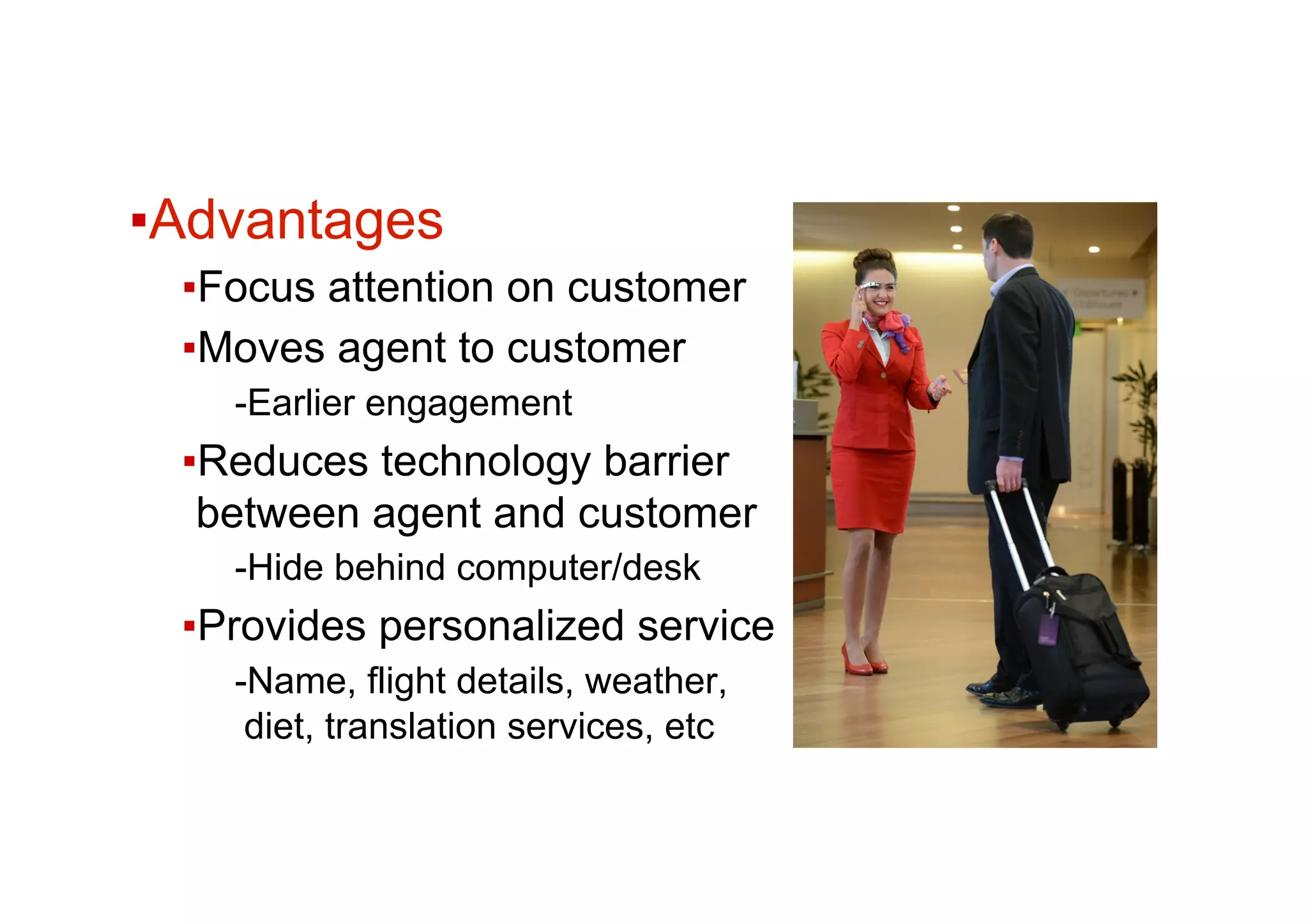 ▪Advantages

▪Focus attention on customer

▪Moves agent to customer

-Earlier engagement

▪Reduces technology barrier between agent and customer

-Hide behind computer/desk

▪Provides personalized service

-Name, flight details, weather, diet, translation services, etc

Departures